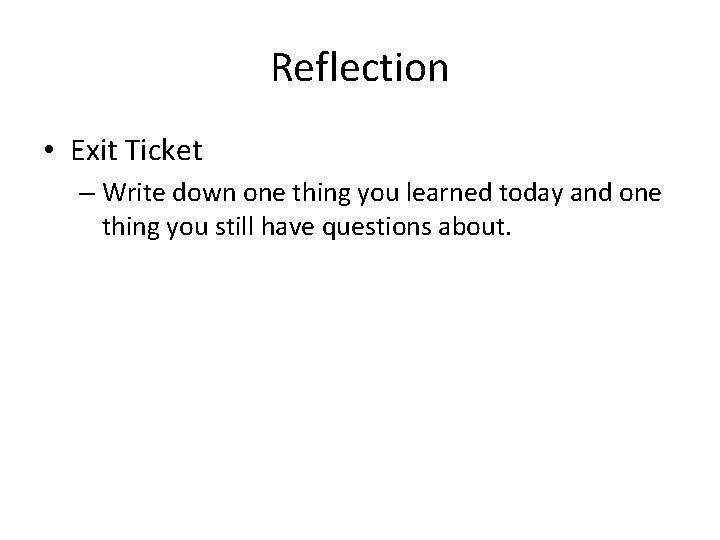 Reflection

• Exit Ticket
  – Write down one thing you learned today and one thing you still have questions about.